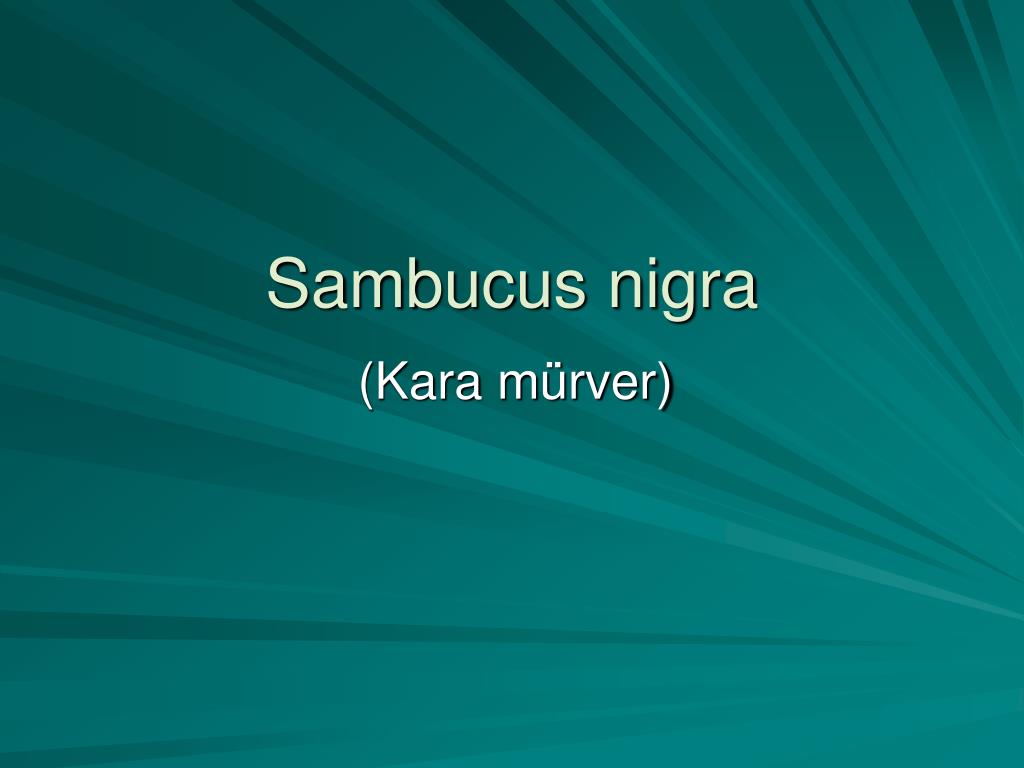 Sambucus nigra

(Kara mürver)